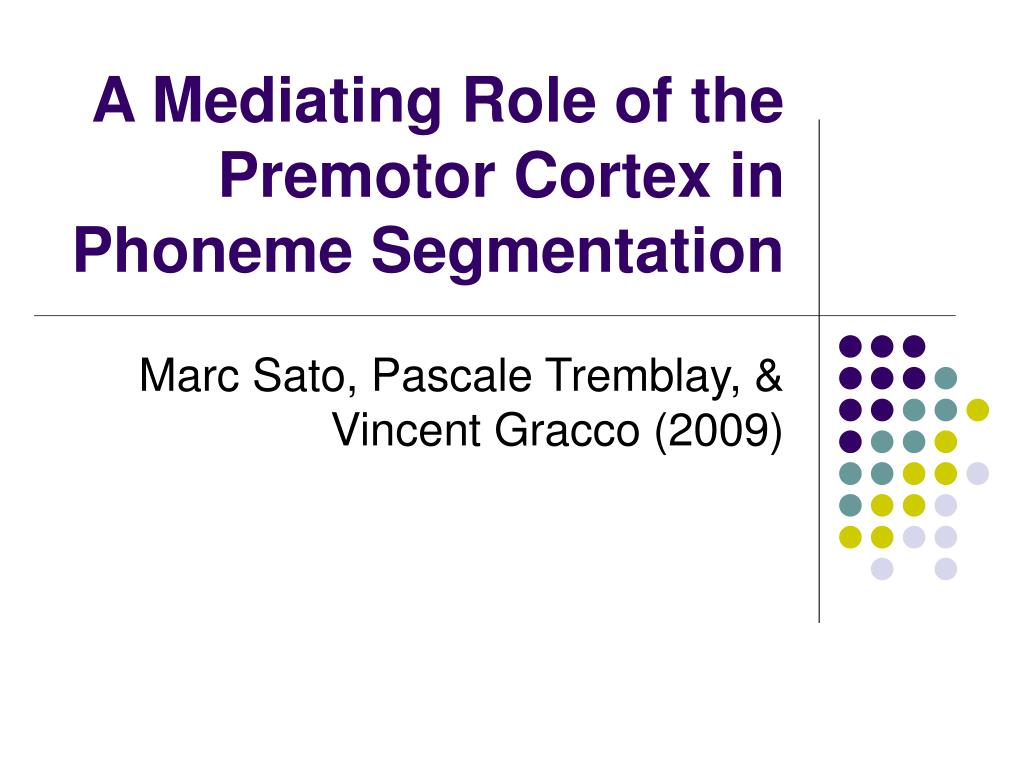 A Mediating Role of the Premotor Cortex in Phoneme Segmentation

Marc Sato, Pascale Tremblay, & Vincent Gracco (2009)